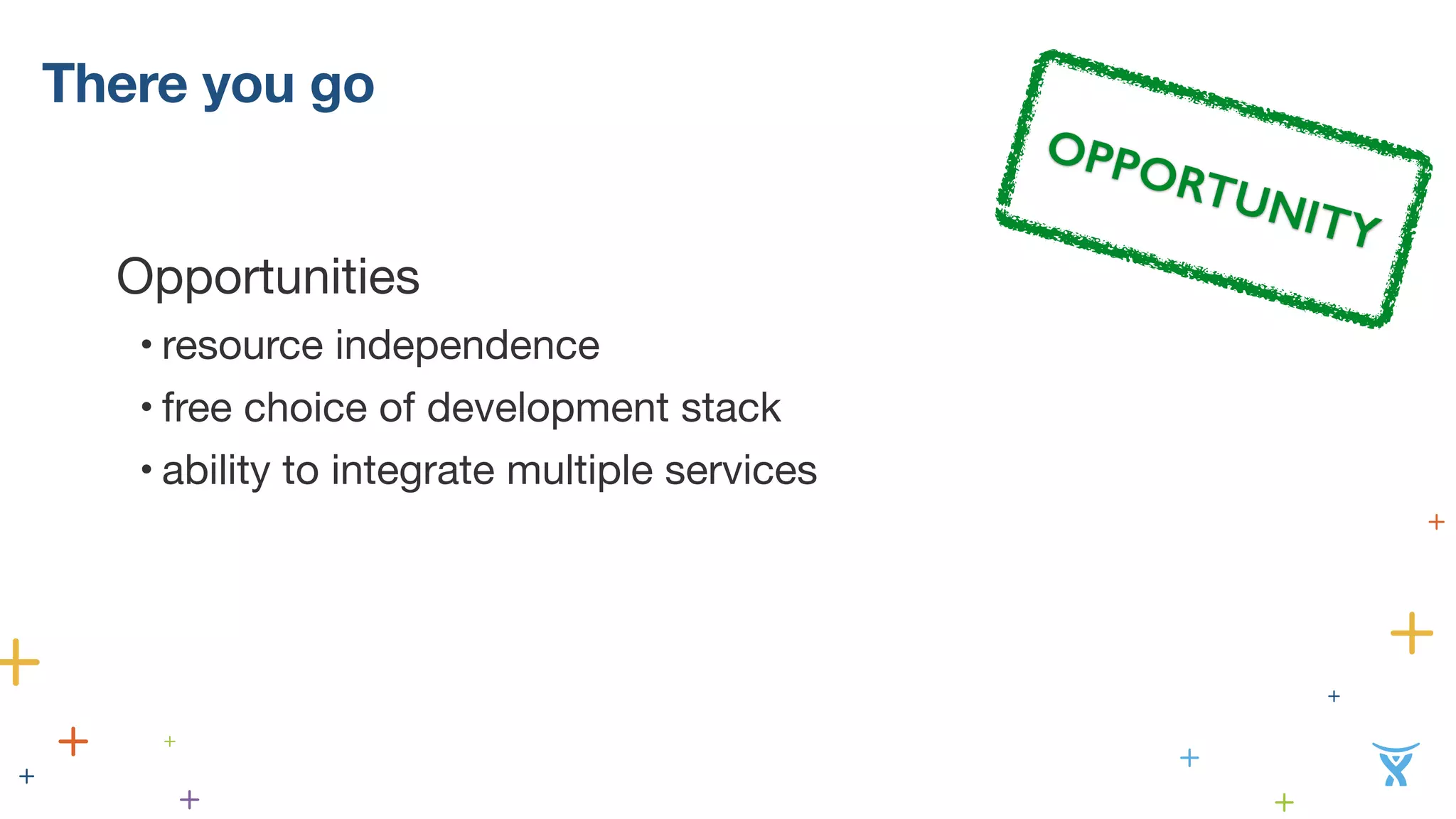 There you go

OPPORTUNITY

Opportunities

• resource independence
• free choice of development stack
• ability to integrate multiple services